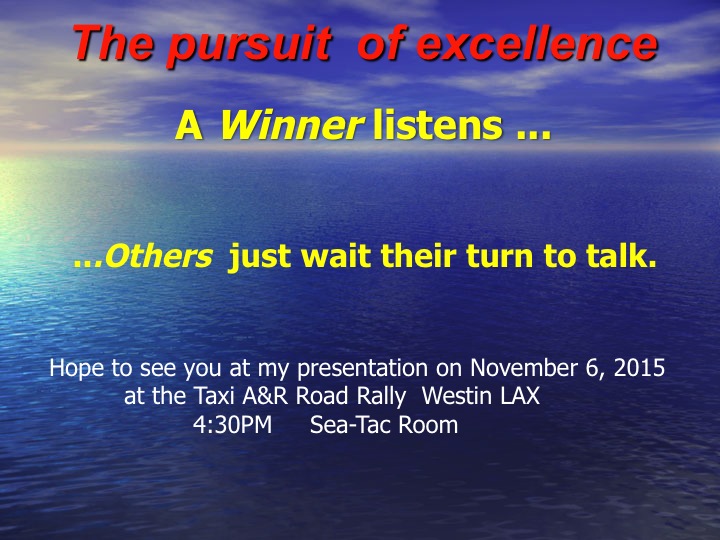 The pursuit of excellence

A Winner listens …

…Others just wait their turn to talk.

Hope to see you at my presentation on November 6, 2015
at the Taxi A&R Road Rally Westin LAX
4:30PM Sea-Tac Room